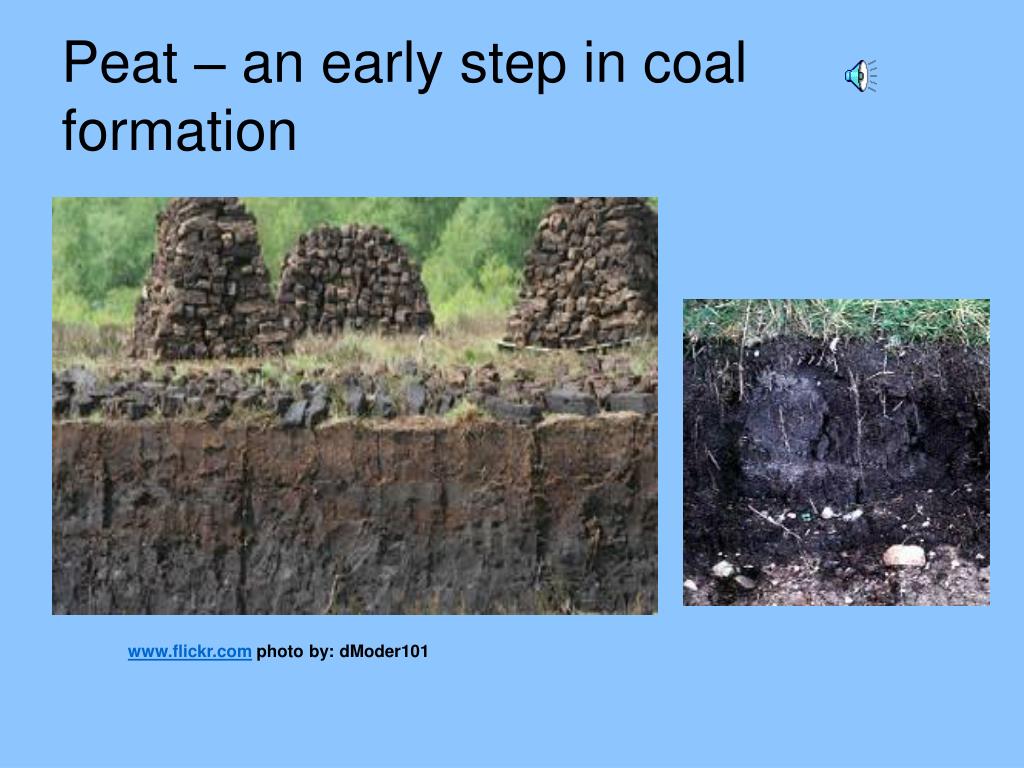 Peat – an early step in coal formation

www.flickr.com photo by: dModer101